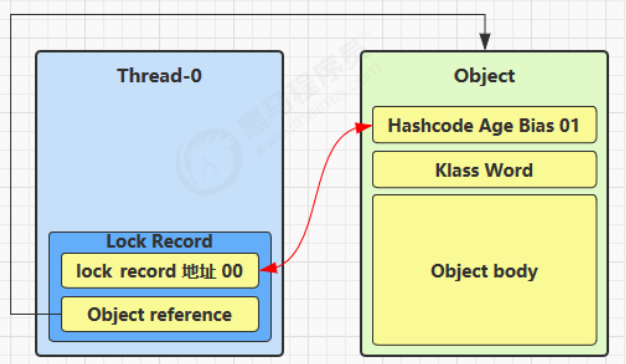 Thread-0

Lock Record

lock record 地址 00

Object reference

Object

Hashcode Age Bias 01

Klass Word

Object body

黑马程序员
www.itheima.com